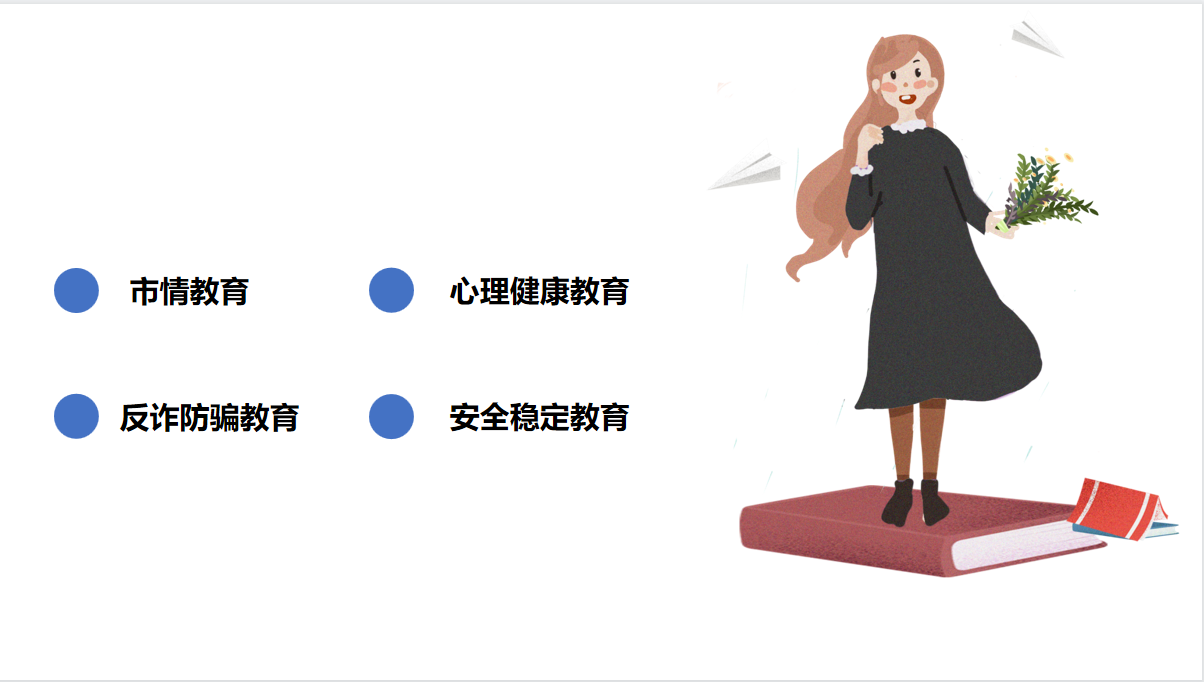 市情教育

心理健康教育

反诈防骗教育

安全稳定教育